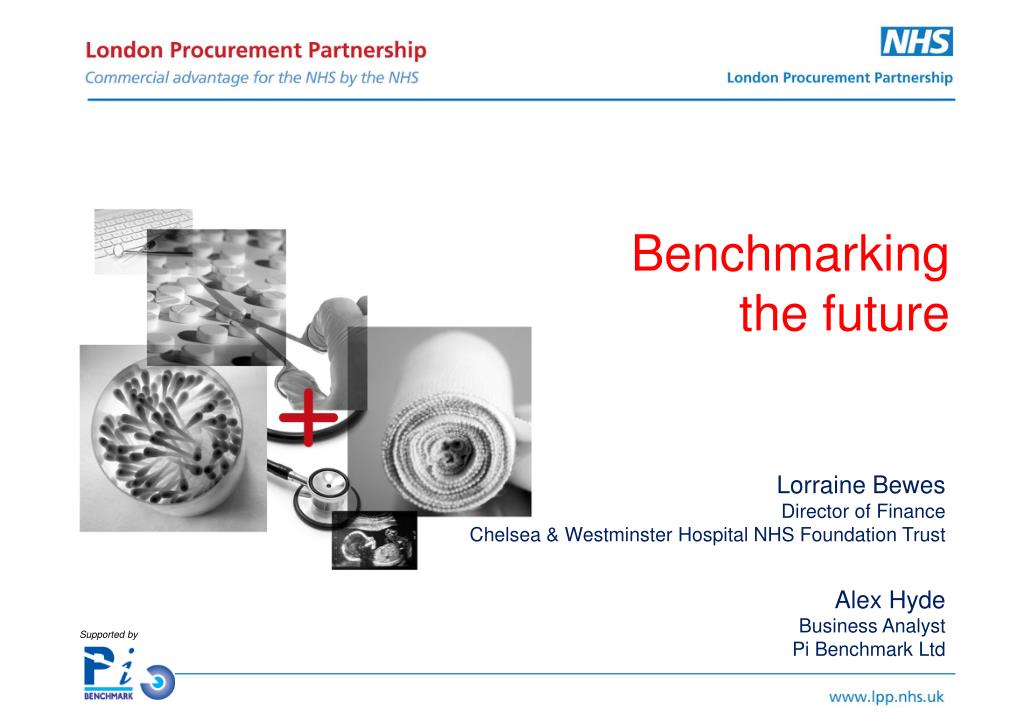 London Procurement Partnership
Commercial advantage for the NHS by the NHS

NHS
London Procurement Partnership

Benchmarking the future

Lorraine Bewes
Director of Finance
Chelsea & Westminster Hospital NHS Foundation Trust

Alex Hyde
Business Analyst
Pi Benchmark Ltd

Supported by

Pi
BENCHMARK

www.lpp.nhs.uk